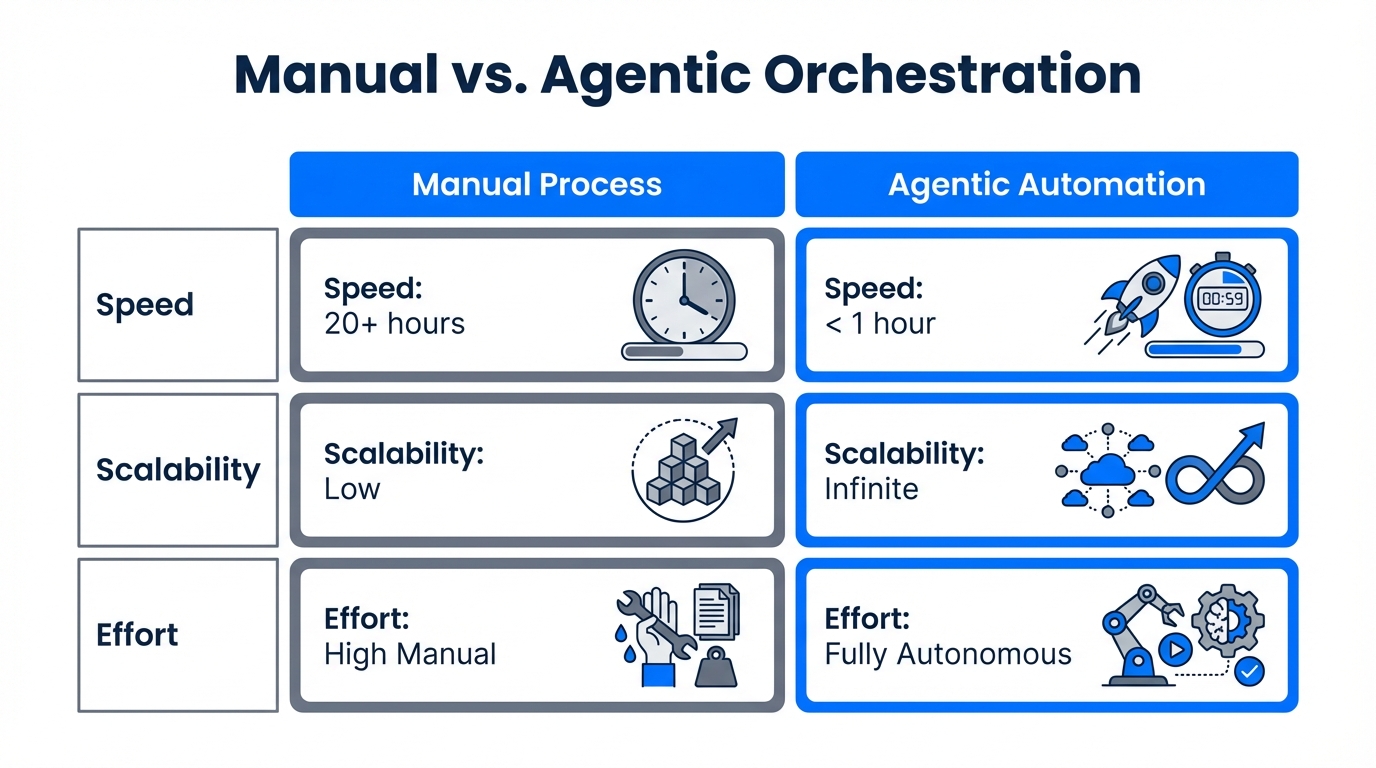 Manual vs. Agentic Orchestration

| | Manual Process | Agentic Automation |
|---|---|---|
| Speed | Speed: 20+ hours | Speed: < 1 hour 00:59 |
| Scalability | Scalability: Low | Scalability: Infinite |
| Effort | Effort: High Manual | Effort: Fully Autonomous |